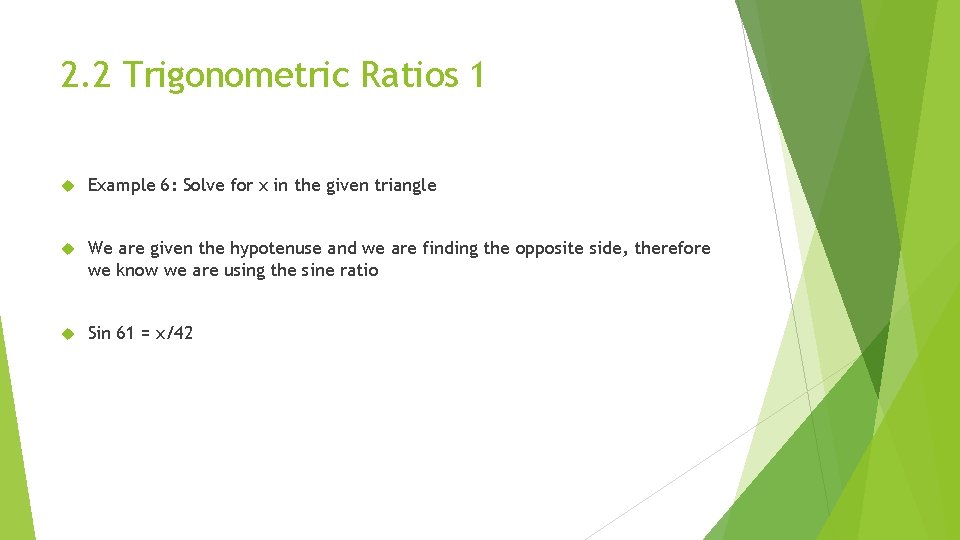 2.2 Trigonometric Ratios 1

Example 6: Solve for x in the given triangle

We are given the hypotenuse and we are finding the opposite side, therefore we know we are using the sine ratio

Sin 61 = x/42